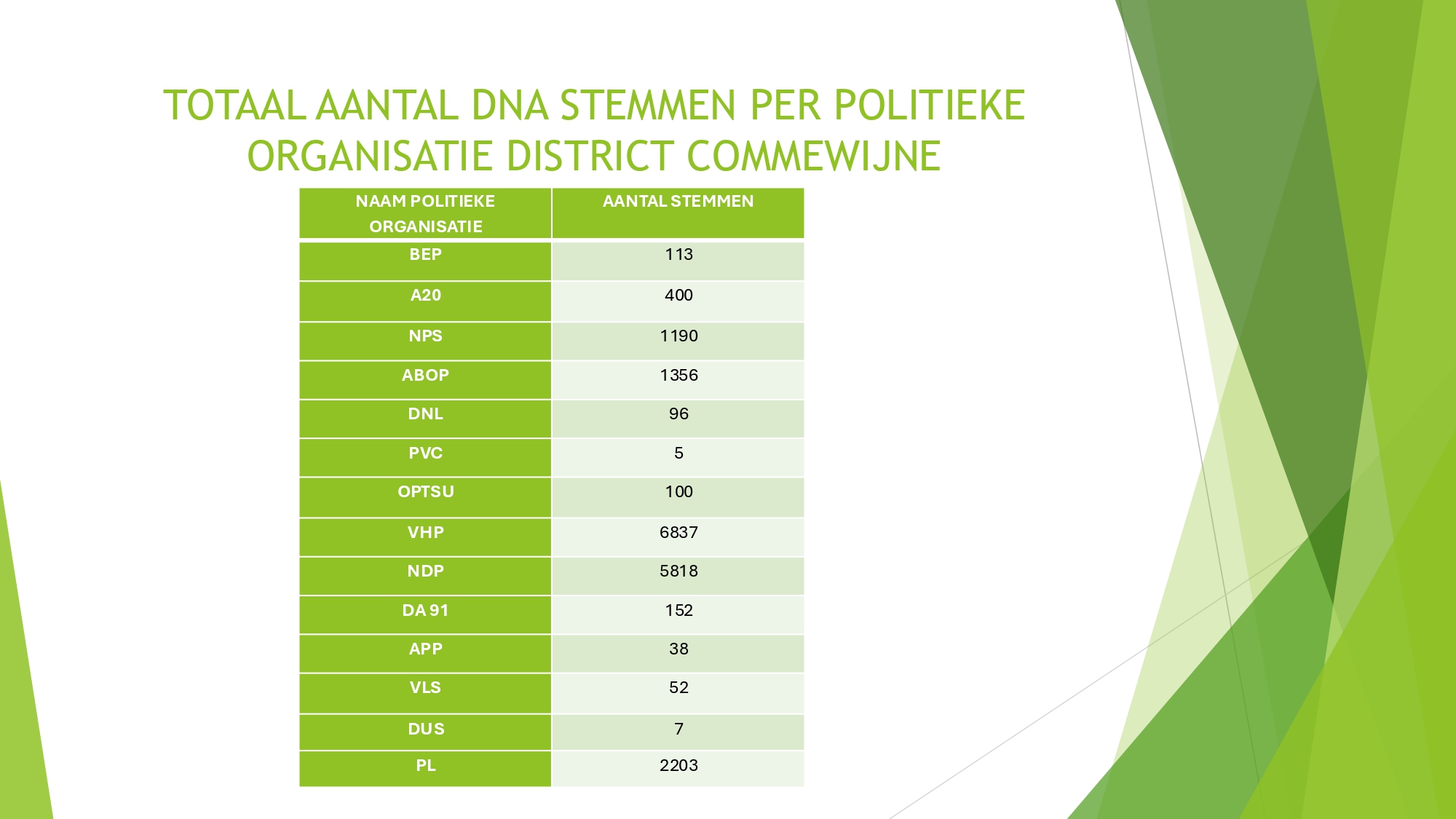 TOTAAL AANTAL DNA STEMMEN PER POLITIEKE ORGANISATIE DISTRICT COMMEWIJNE

| NAAM POLITIEKE ORGANISATIE | AANTAL STEMMEN |
|---|---|
| BEP | 113 |
| A20 | 400 |
| NPS | 1190 |
| ABOP | 1356 |
| DNL | 96 |
| PVC | 5 |
| OPTSU | 100 |
| VHP | 6837 |
| NDP | 5818 |
| DA 91 | 152 |
| APP | 38 |
| VLS | 52 |
| DUS | 7 |
| PL | 2203 |